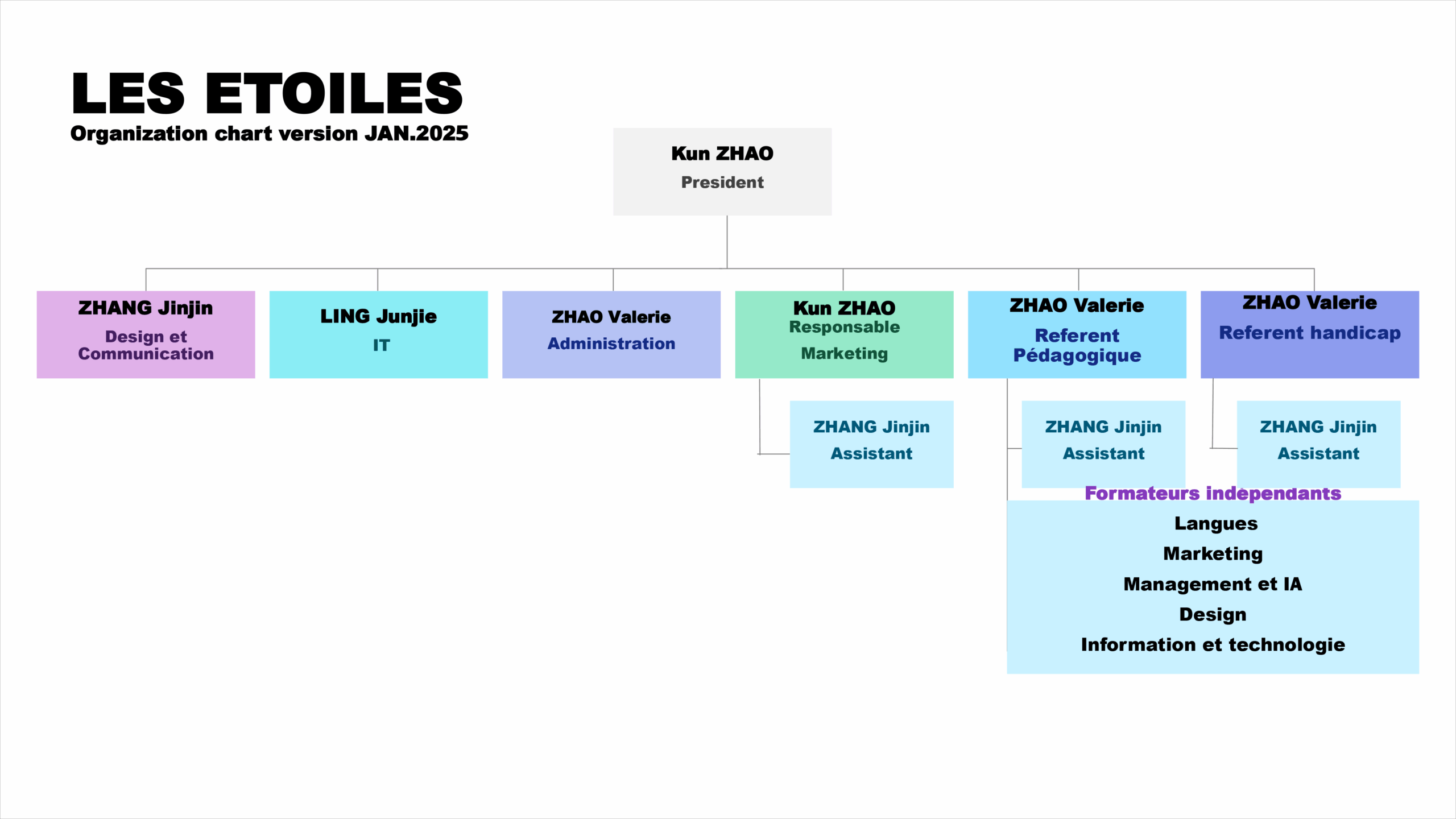 LES ETOILES
Organization chart version JAN.2025

Kun ZHAO
President

ZHANG Jinjin
Design et Communication

LING Junjie
IT

ZHAO Valerie
Administration

Kun ZHAO
Responsable
Marketing

ZHAO Valerie
Referent Pédagogique

ZHAO Valerie
Referent handicap

ZHANG Jinjin
Assistant

ZHANG Jinjin
Assistant

ZHANG Jinjin
Assistant

Formateurs independants
Langues
Marketing
Management et IA
Design
Information et technologie